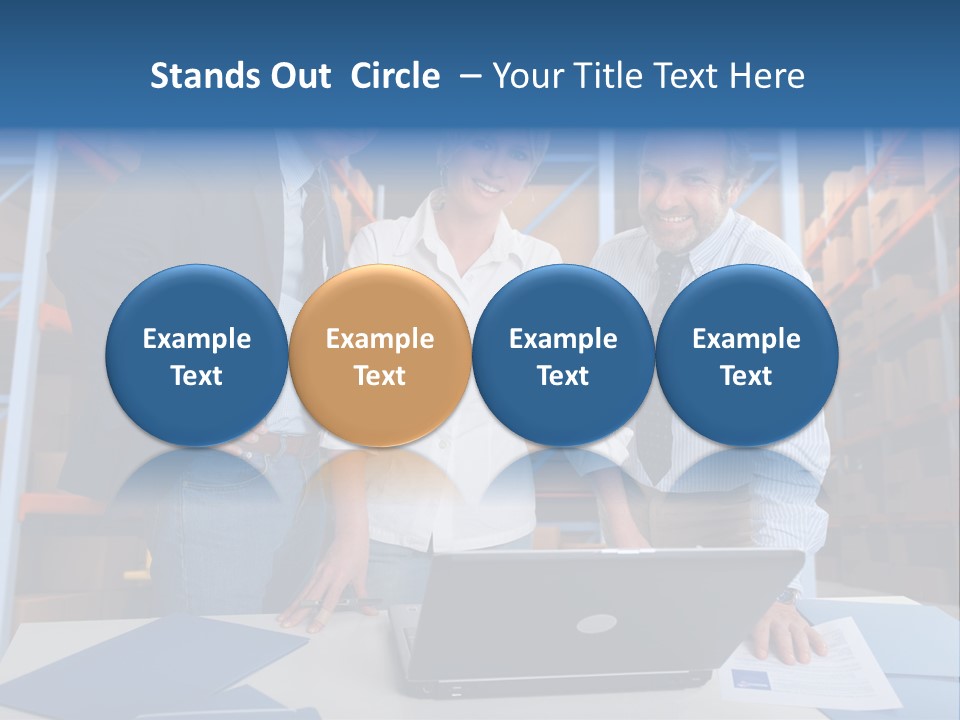 Stands Out Circle – Your Title Text Here

Example Text

Example Text

Example Text

Example Text